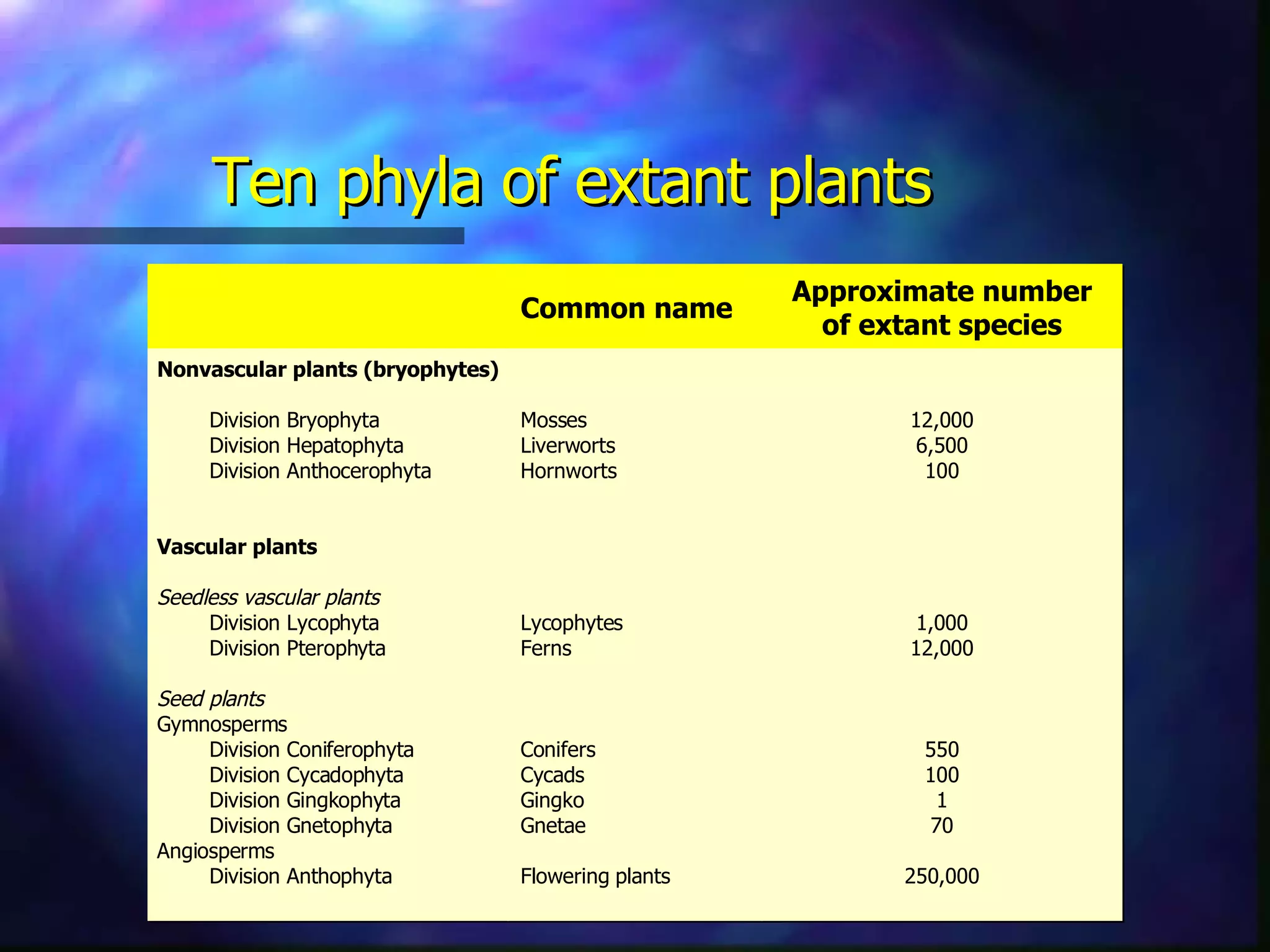 Ten phyla of extant plants

| | Common name | Approximate number of extant species |
|---|---|---|
| **Nonvascular plants (bryophytes)** | | |
| Division Bryophyta | Mosses | 12,000 |
| Division Hepatophyta | Liverworts | 6,500 |
| Division Anthocerophyta | Hornworts | 100 |
| **Vascular plants** | | |
| *Seedless vascular plants* | | |
| Division Lycophyta | Lycophytes | 1,000 |
| Division Pterophyta | Ferns | 12,000 |
| *Seed plants* | | |
| Gymnosperms | | |
| Division Coniferophyta | Conifers | 550 |
| Division Cycadophyta | Cycads | 100 |
| Division Gingkophyta | Gingko | 1 |
| Division Gnetophyta | Gnetae | 70 |
| Angiosperms | | |
| Division Anthophyta | Flowering plants | 250,000 |